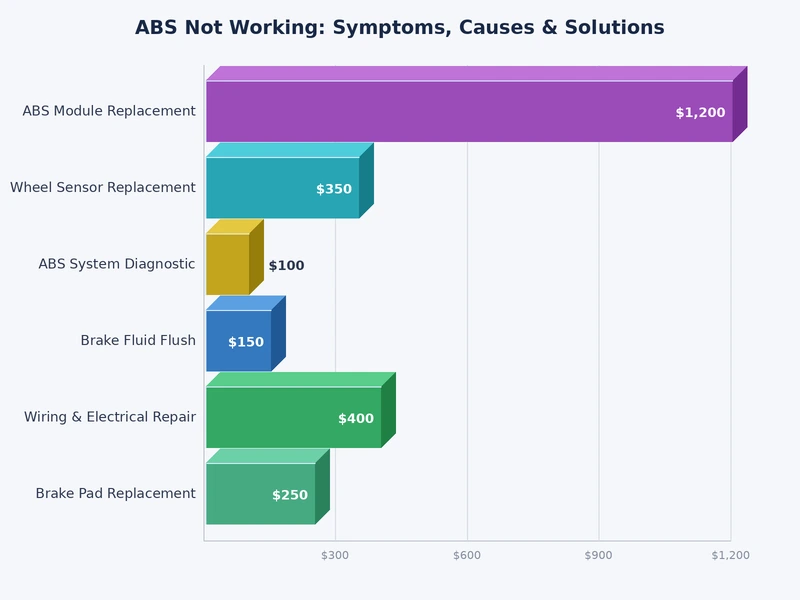 ABS Not Working: Symptoms, Causes & Solutions

ABS Module Replacement $1,200
Wheel Sensor Replacement $350
ABS System Diagnostic $100
Brake Fluid Flush $150
Wiring & Electrical Repair $400
Brake Pad Replacement $250

$300 $600 $900 $1,200